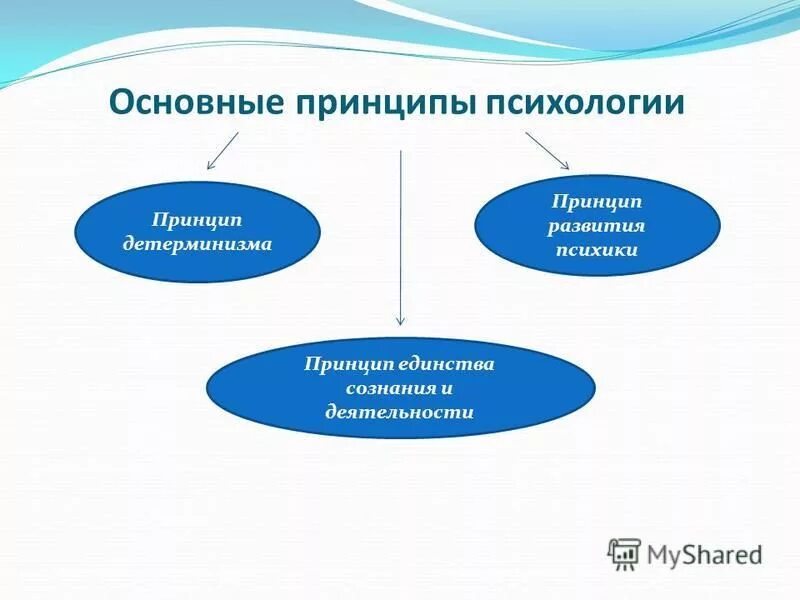 Основные принципы психологии

Принцип детерминизма

Принцип развития психики

Принцип единства сознания и деятельности

MyShared